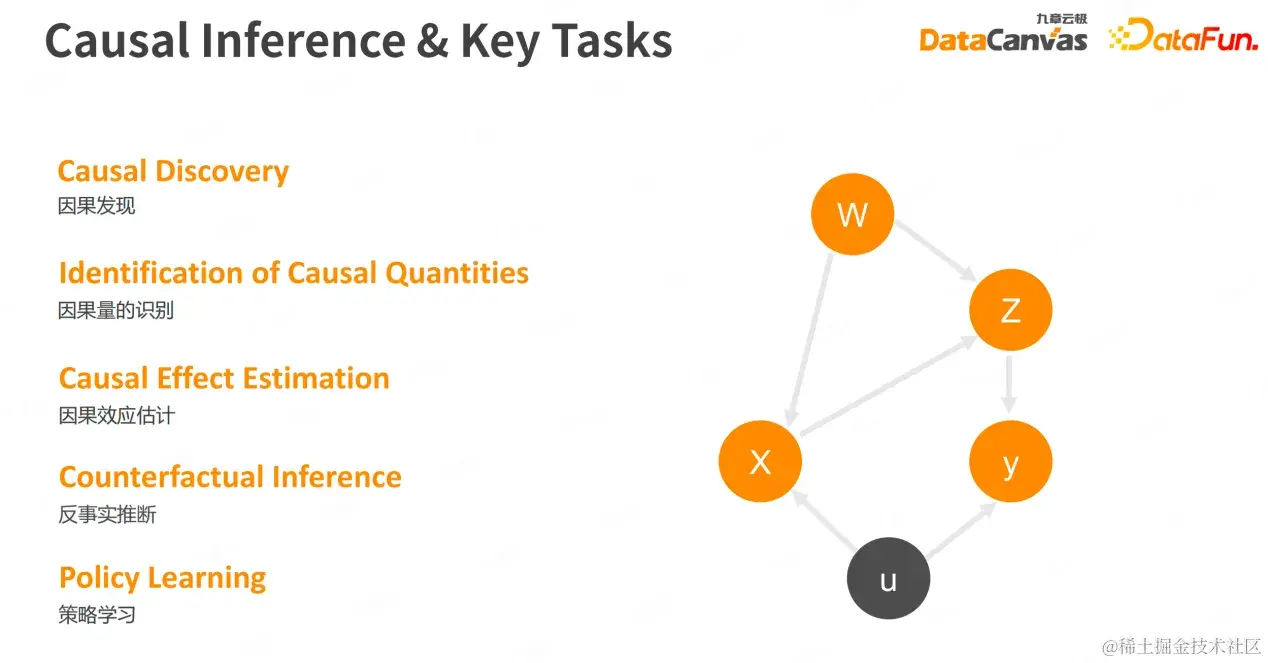 Causal Inference & Key Tasks

九章云极 DataCanvas DataFun.

Causal Discovery
因果发现

Identification of Causal Quantities
因果量的识别

Causal Effect Estimation
因果效应估计

Counterfactual Inference
反事实推断

Policy Learning
策略学习

W

Z

X

y

u

@稀土掘金技术社区